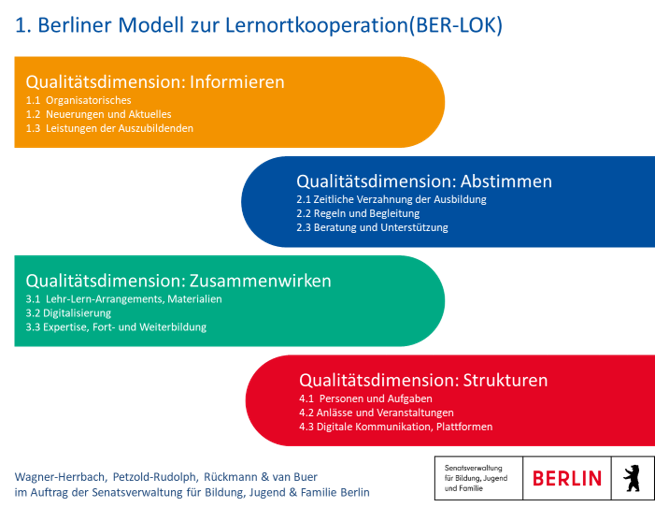 1. Berliner Modell zur Lernortkooperation(BER-LOK)

Qualitätsdimension: Informieren
1.1 Organisatorisches
1.2 Neuerungen und Aktuelles
1.3 Leistungen der Auszubildenden

Qualitätsdimension: Abstimmen
2.1 Zeitliche Verzahnung der Ausbildung
2.2 Regeln und Begleitung
2.3 Beratung und Unterstützung

Qualitätsdimension: Zusammenwirken
3.1 Lehr-Lern-Arrangements, Materialien
3.2 Digitalisierung
3.3 Expertise, Fort- und Weiterbildung

Qualitätsdimension: Strukturen
4.1 Personen und Aufgaben
4.2 Anlässe und Veranstaltungen
4.3 Digitale Kommunikation, Plattformen

Wagner-Herrbach, Petzold-Rudolph, Rückmann & van Buer
im Auftrag der Senatsverwaltung für Bildung, Jugend & Familie Berlin

Senatsverwaltung für Bildung, Jugend und Familie
BERLIN